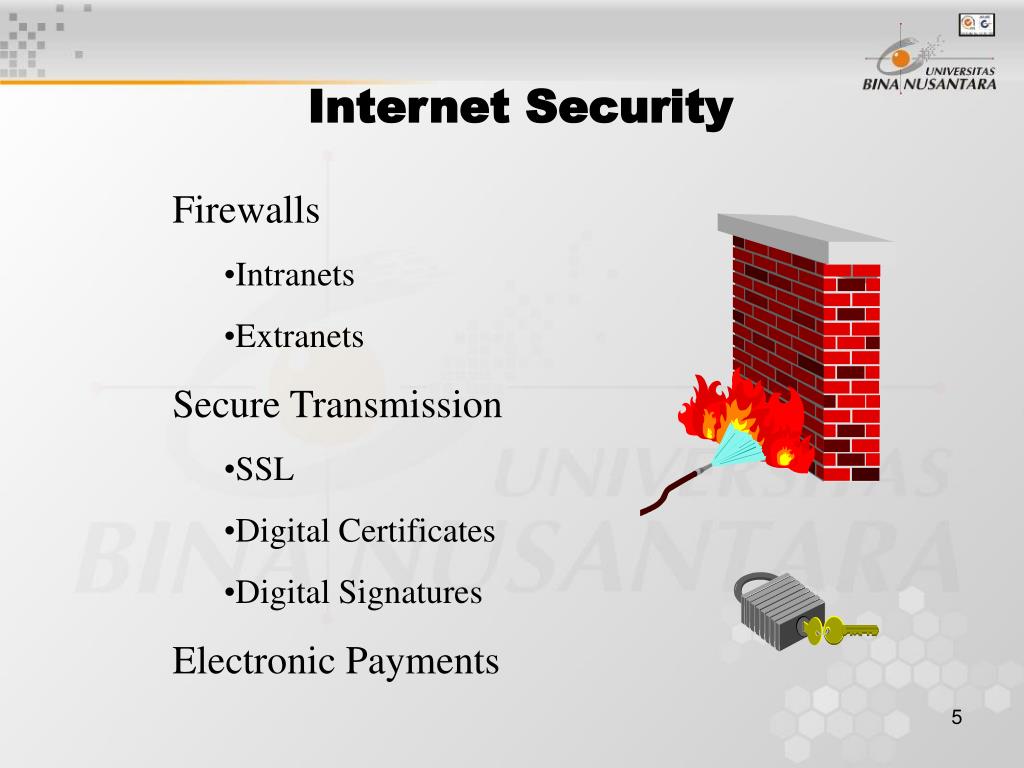 UNIVERSITAS BINA NUSANTARA

Internet Security

Firewalls

•Intranets

•Extranets

Secure Transmission

•SSL

•Digital Certificates

•Digital Signatures

Electronic Payments

UNIVERSITAS BINA NUSANTARA

5